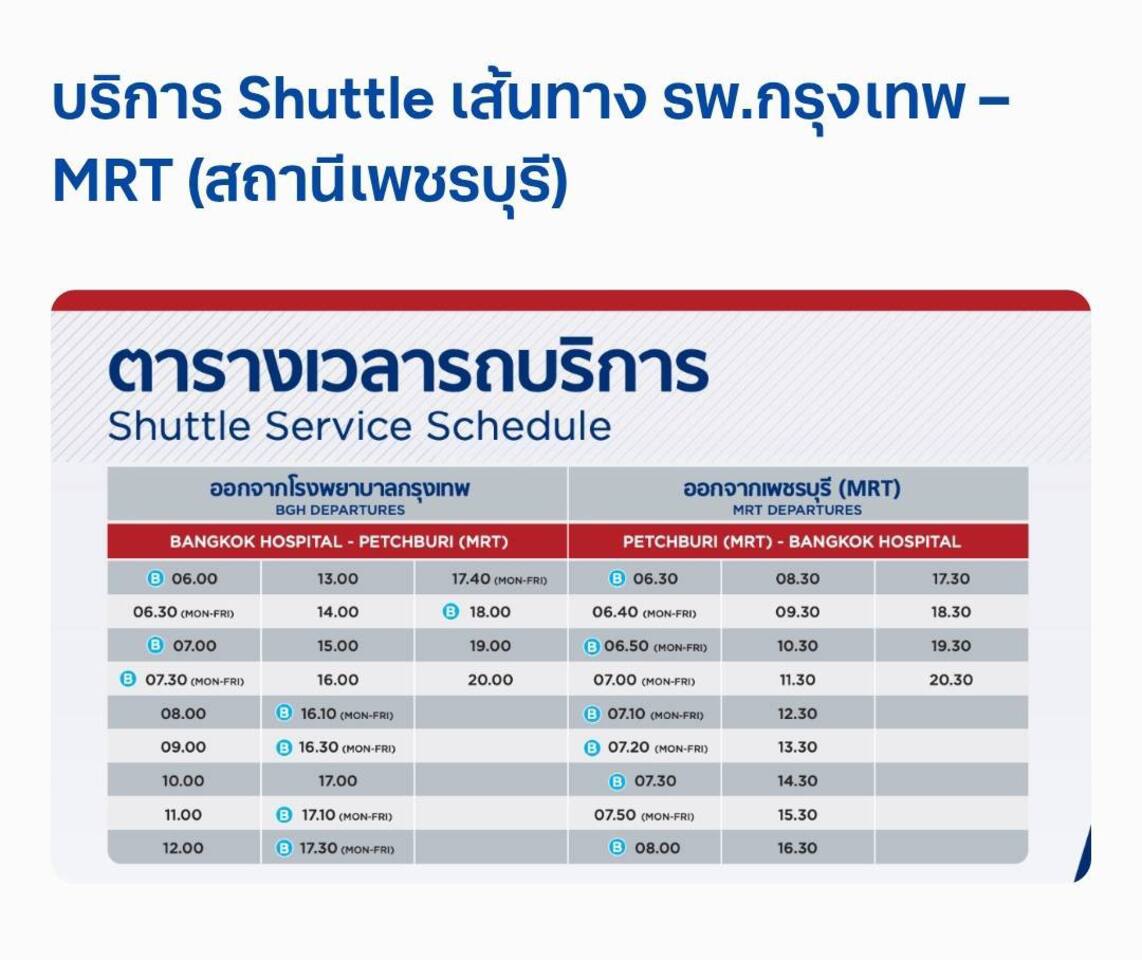 บริการ Shuttle เส้นทาง รพ.กรุงเทพ – MRT (สถานีเพชรบุรี)

ตารางเวลารถบริการ
Shuttle Service Schedule

| ออกจากโรงพยาบาลกรุงเทพ BGH DEPARTURES | | | ออกจากเพชรบุรี (MRT) MRT DEPARTURES | | |
|---|---|---|---|---|---|
| BANGKOK HOSPITAL - PETCHBURI (MRT) | | | PETCHBURI (MRT) - BANGKOK HOSPITAL | | |
| B 06.00 | 13.00 | 17.40 (MON-FRI) | B 06.30 | 08.30 | 17.30 |
| 06.30 (MON-FRI) | 14.00 | B 18.00 | 06.40 (MON-FRI) | 09.30 | 18.30 |
| B 07.00 | 15.00 | 19.00 | B 06.50 (MON-FRI) | 10.30 | 19.30 |
| B 07.30 (MON-FRI) | 16.00 | 20.00 | 07.00 (MON-FRI) | 11.30 | 20.30 |
| 08.00 | B 16.10 (MON-FRI) | | B 07.10 (MON-FRI) | 12.30 | |
| 09.00 | B 16.30 (MON-FRI) | | B 07.20 (MON-FRI) | 13.30 | |
| 10.00 | 17.00 | | B 07.30 | 14.30 | |
| 11.00 | B 17.10 (MON-FRI) | | 07.50 (MON-FRI) | 15.30 | |
| 12.00 | B 17.30 (MON-FRI) | | B 08.00 | 16.30 | |